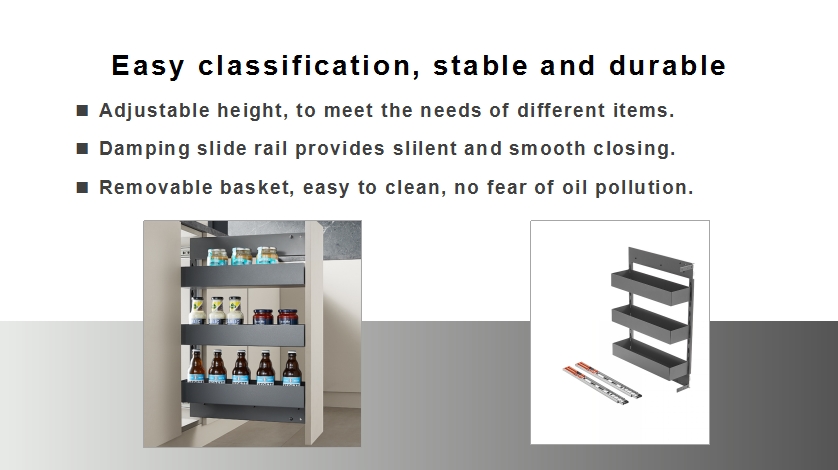 Easy classification, stable and durable

■ Adjustable height, to meet the needs of different items.

■ Damping slide rail provides slilent and smooth closing.

■ Removable basket, easy to clean, no fear of oil pollution.